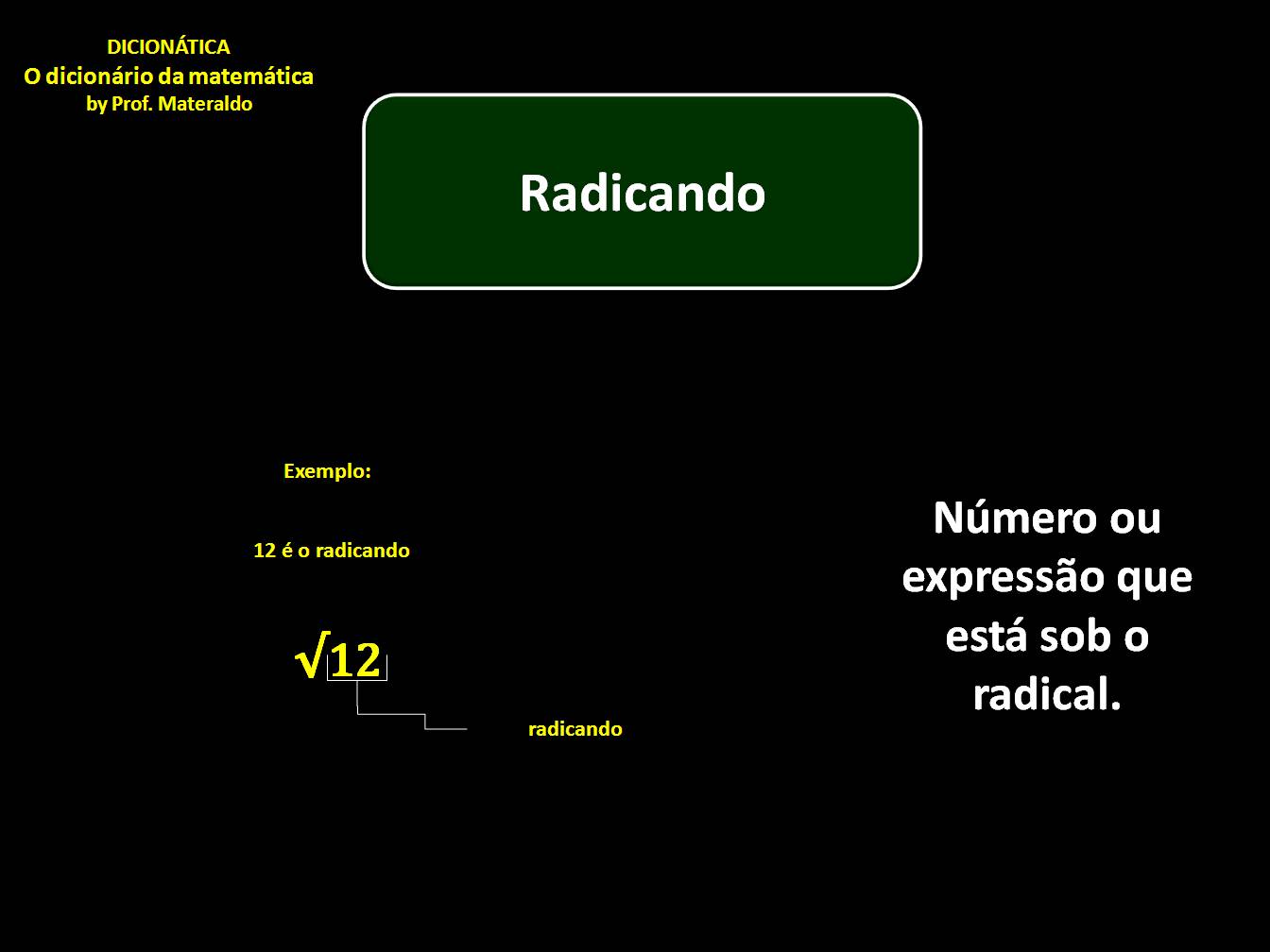 DICIONÁTICA
O dicionário da matemática
by Prof. Materaldo

Radicando

Exemplo:

12 é o radicando

$\sqrt{12}$

radicando

Número ou expressão que está sob o radical.